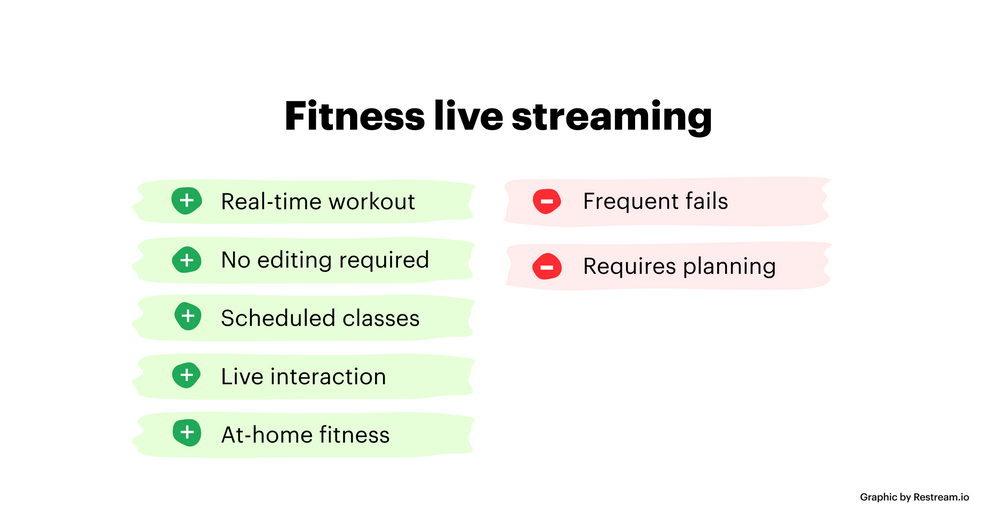 Fitness live streaming

Real-time workout

No editing required

Scheduled classes

Live interaction

At-home fitness

Frequent fails

Requires planning

Graphic by Restream.io